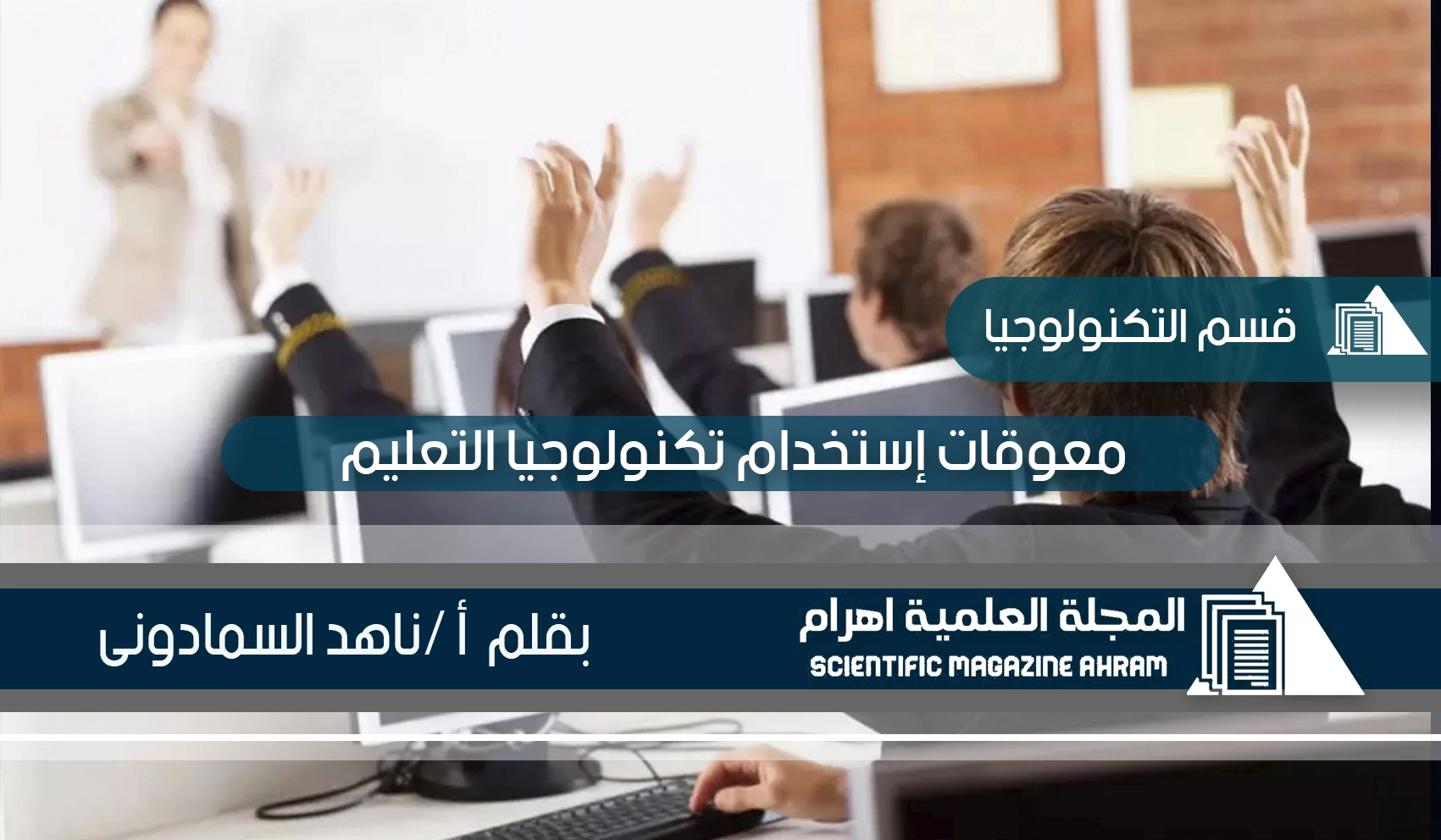 قسم التكنولوجيا

معوقات إستخدام تكنولوجيا التعليم

المجلة العلمية اهرام
SCIENTIFIC MAGAZINE AHRAM

بقلم أ /ناهد السمادونى